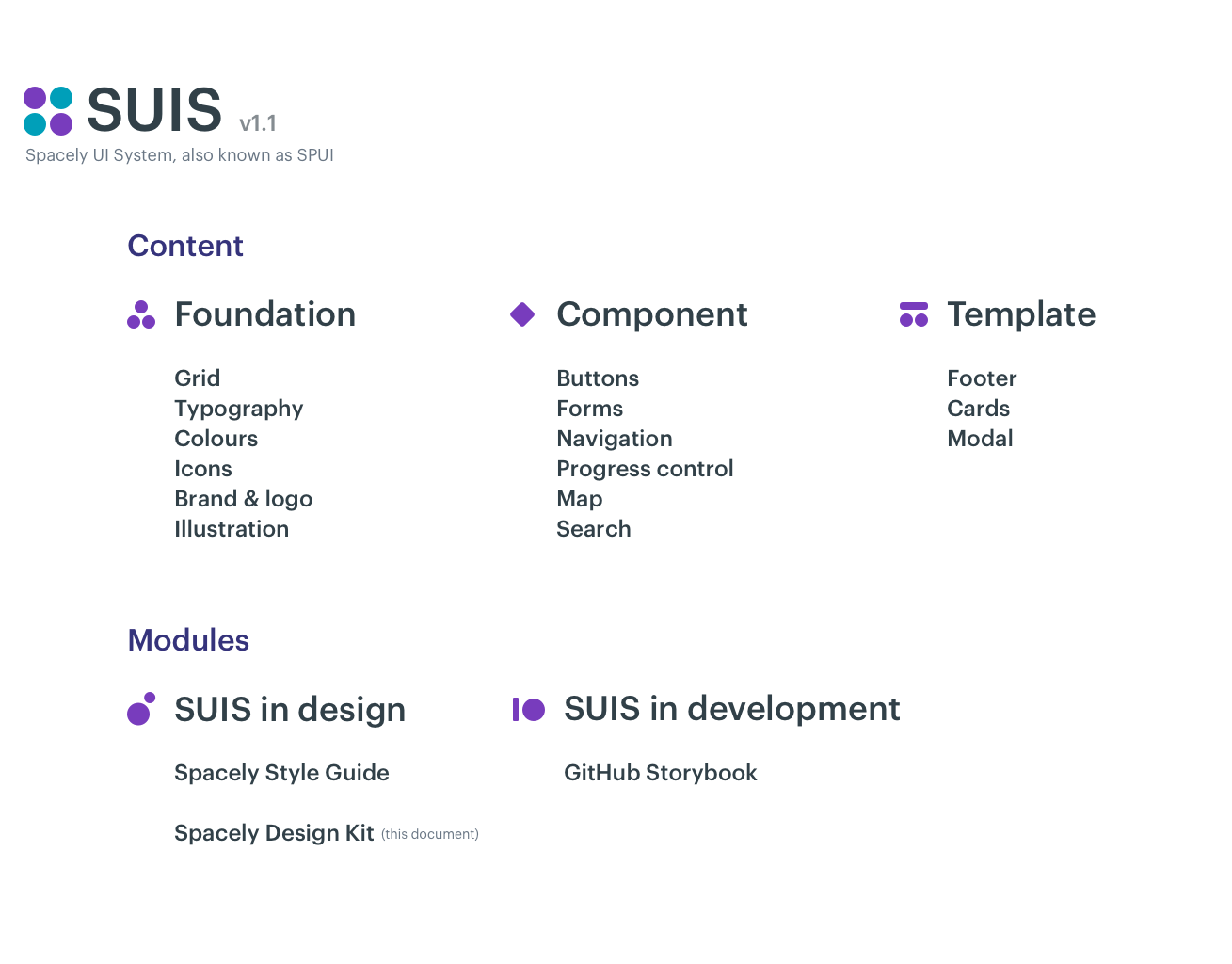 SUIS v1.1
Spacely UI System, also known as SPUI

Content

Foundation

Grid
Typography
Colours
Icons
Brand & logo
Illustration

Component

Buttons
Forms
Navigation
Progress control
Map
Search

Template

Footer
Cards
Modal

Modules

SUIS in design

Spacely Style Guide

Spacely Design Kit (this document)

SUIS in development

GitHub Storybook